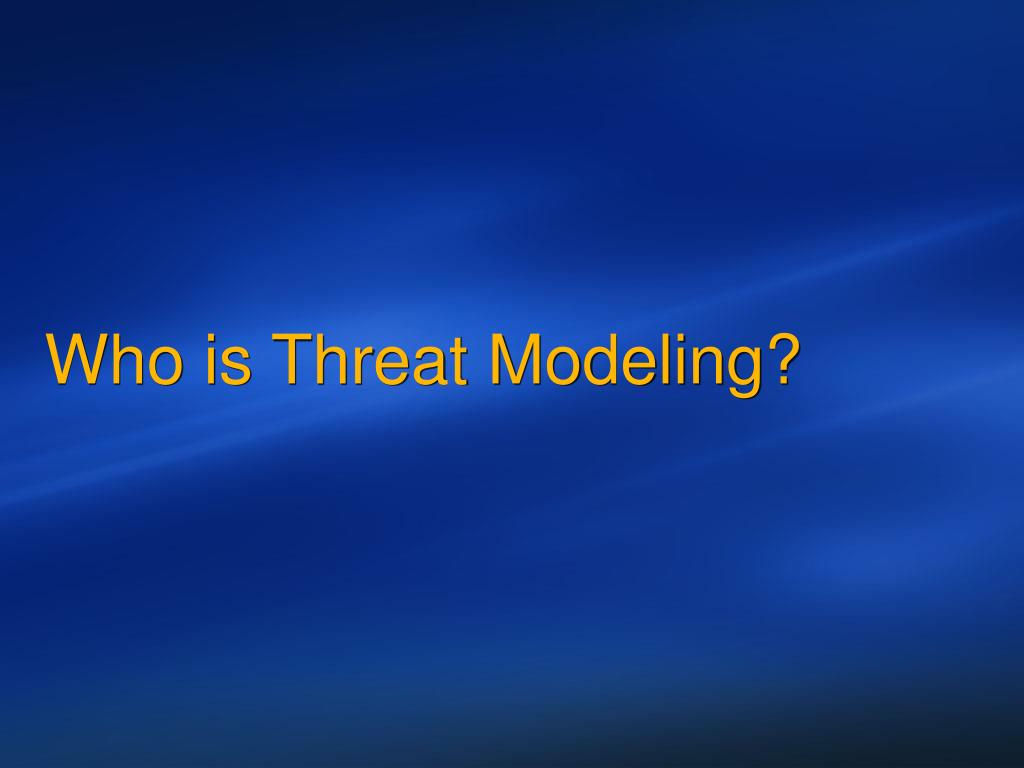 Who is Threat Modeling?